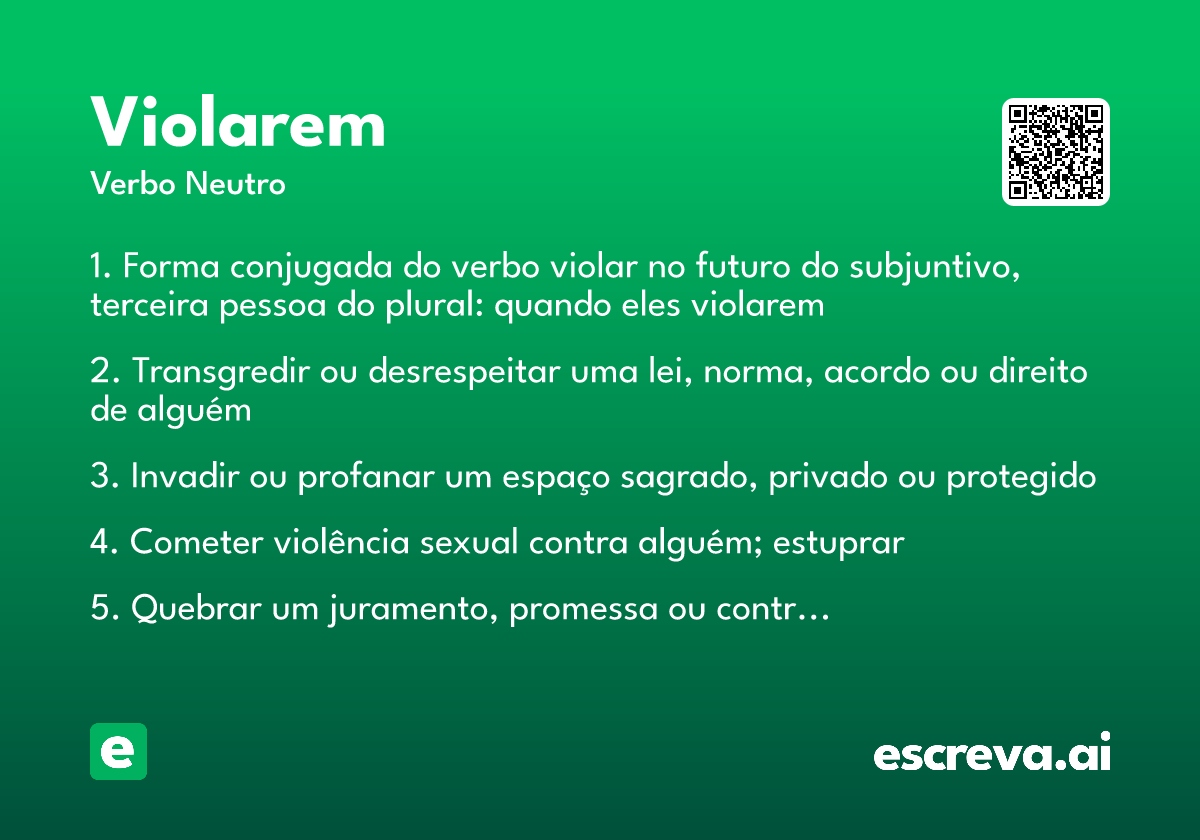 Violarem
Verbo Neutro

1. Forma conjugada do verbo violar no futuro do subjuntivo, terceira pessoa do plural: quando eles violarem

2. Transgredir ou desrespeitar uma lei, norma, acordo ou direito de alguém

3. Invadir ou profanar um espaço sagrado, privado ou protegido

4. Cometer violência sexual contra alguém; estuprar

5. Quebrar um juramento, promessa ou contr…

e

escreva.ai